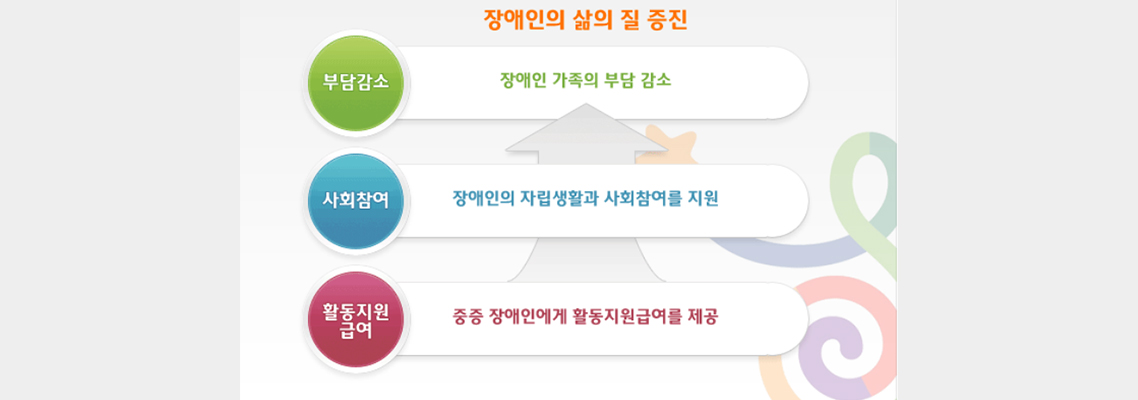 장애인의 삶의 질 증진

부담감소

장애인 가족의 부담 감소

사회참여

장애인의 자립생활과 사회참여를 지원

활동지원
급여

중증 장애인에게 활동지원급여를 제공